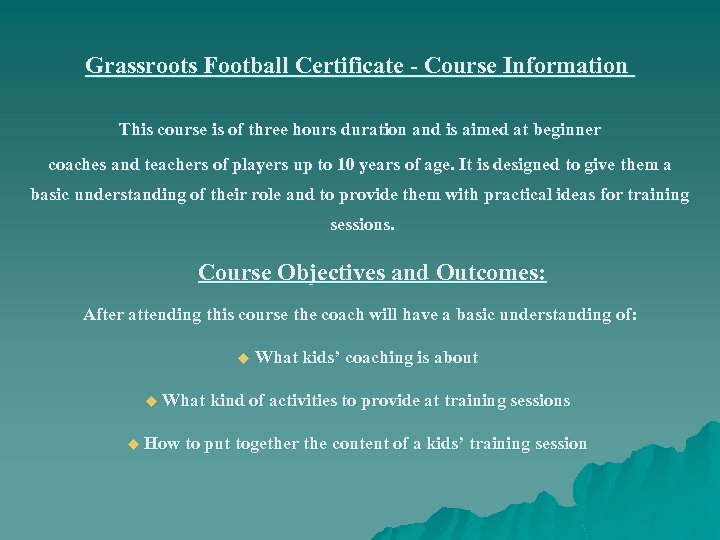 Grassroots Football Certificate - Course Information

This course is of three hours duration and is aimed at beginner coaches and teachers of players up to 10 years of age. It is designed to give them a basic understanding of their role and to provide them with practical ideas for training sessions.

Course Objectives and Outcomes:

After attending this course the coach will have a basic understanding of:

◆ What kids' coaching is about

◆ What kind of activities to provide at training sessions

◆ How to put together the content of a kids' training session